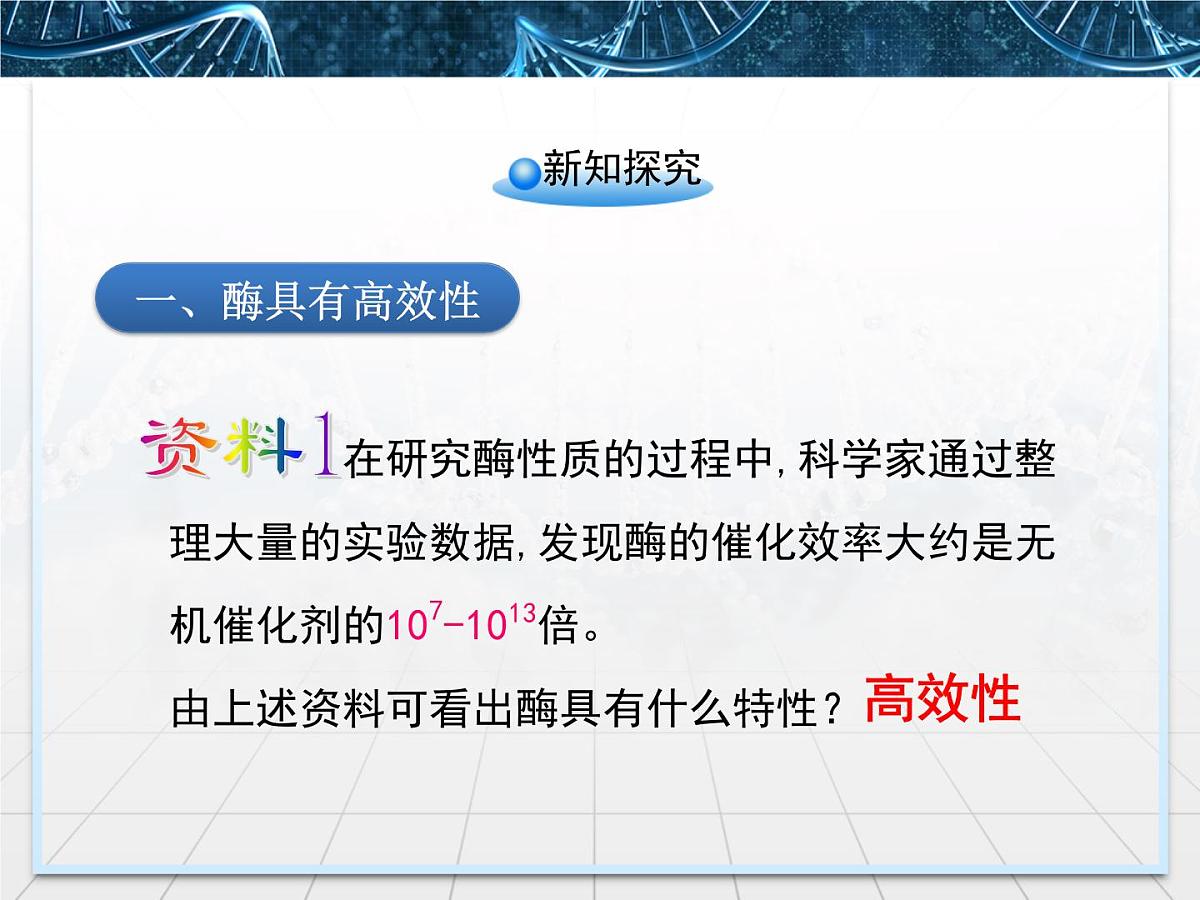 新知探究

一、酶具有高效性

资料1在研究酶性质的过程中，科学家通过整理大量的实验数据，发现酶的催化效率大约是无机催化剂的$10^7$-$10^{13}$倍。

由上述资料可看出酶具有什么特性？高效性